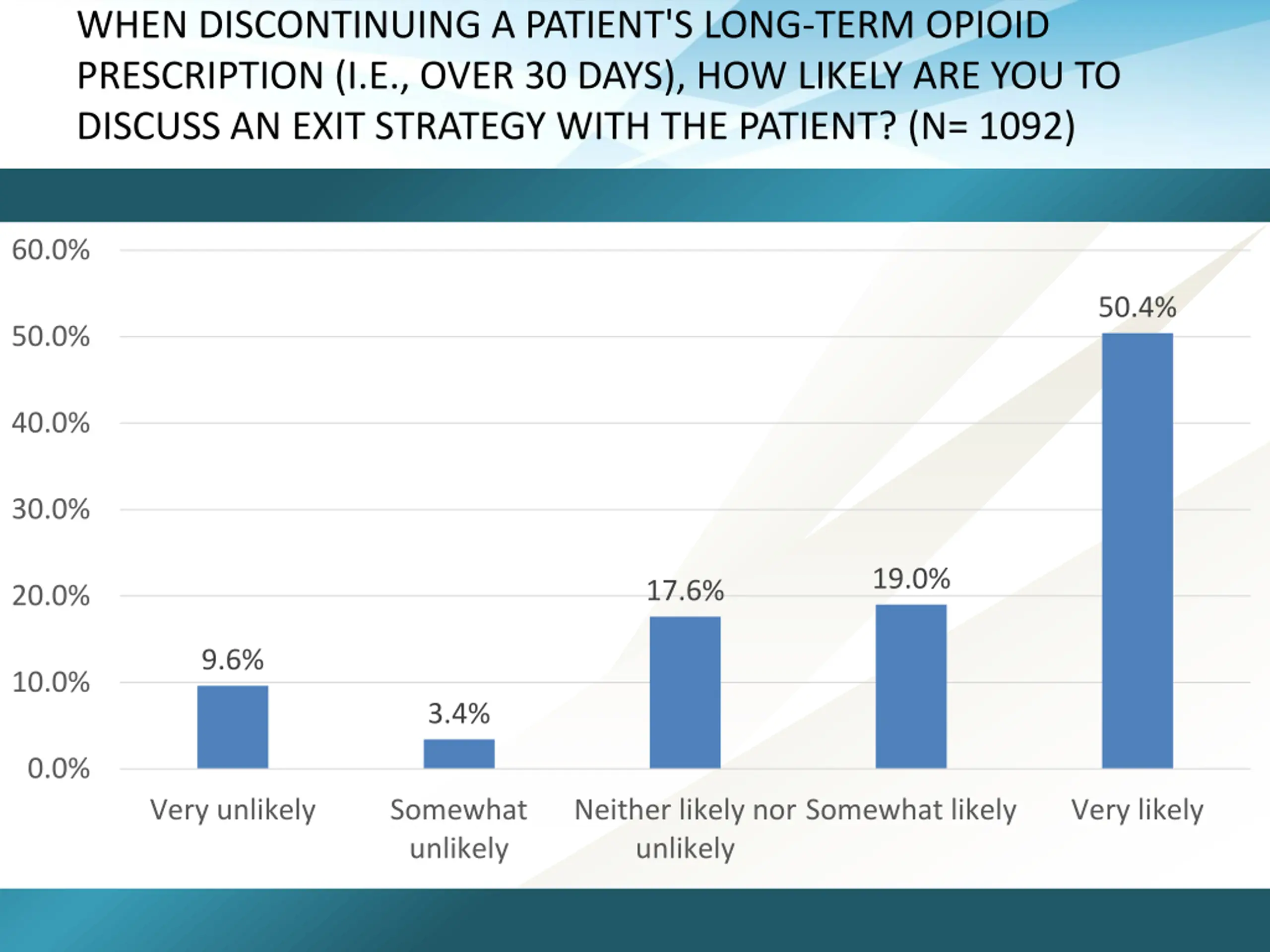 WHEN DISCONTINUING A PATIENT'S LONG-TERM OPIOID PRESCRIPTION (I.E., OVER 30 DAYS), HOW LIKELY ARE YOU TO DISCUSS AN EXIT STRATEGY WITH THE PATIENT? (N= 1092)

60.0%
50.0%
40.0%
30.0%
20.0%
10.0%
0.0%

9.6%
3.4%
17.6%
19.0%
50.4%

Very unlikely
Somewhat unlikely
Neither likely nor unlikely
Somewhat likely
Very likely